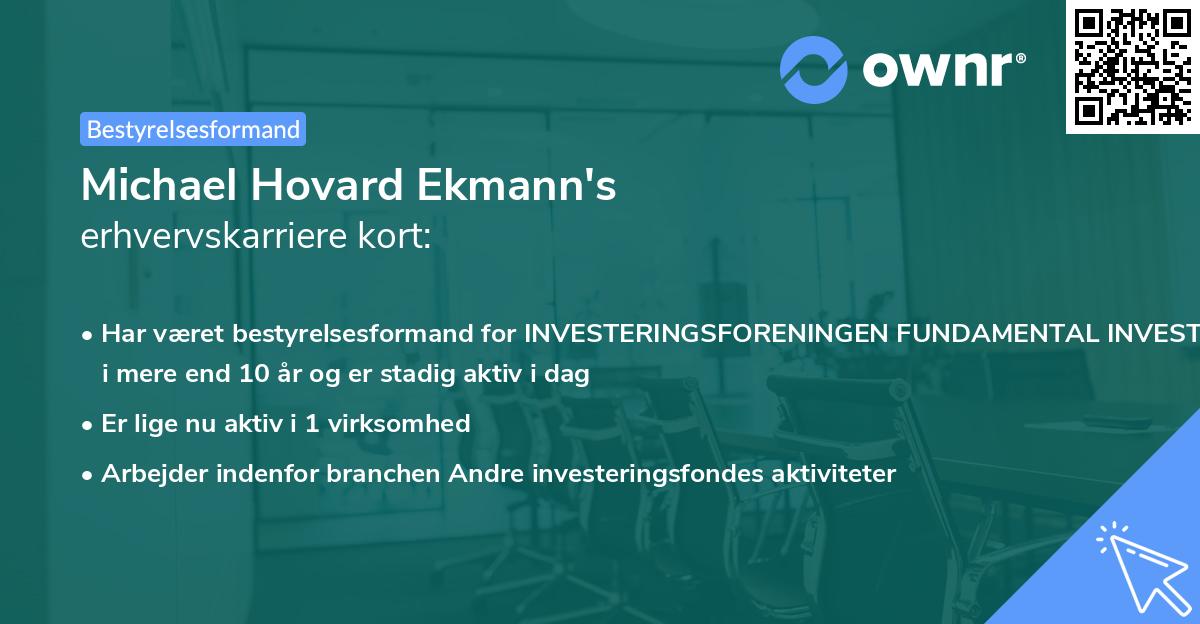 ownr®

Bestyrelsesformand

Michael Hovard Ekmann's
erhvervskarriere kort:

• Har været bestyrelsesformand for INVESTERINGSFORENINGEN FUNDAMENTAL INVEST i mere end 10 år og er stadig aktiv i dag

• Er lige nu aktiv i 1 virksomhed

• Arbejder indenfor branchen Andre investeringsfondes aktiviteter